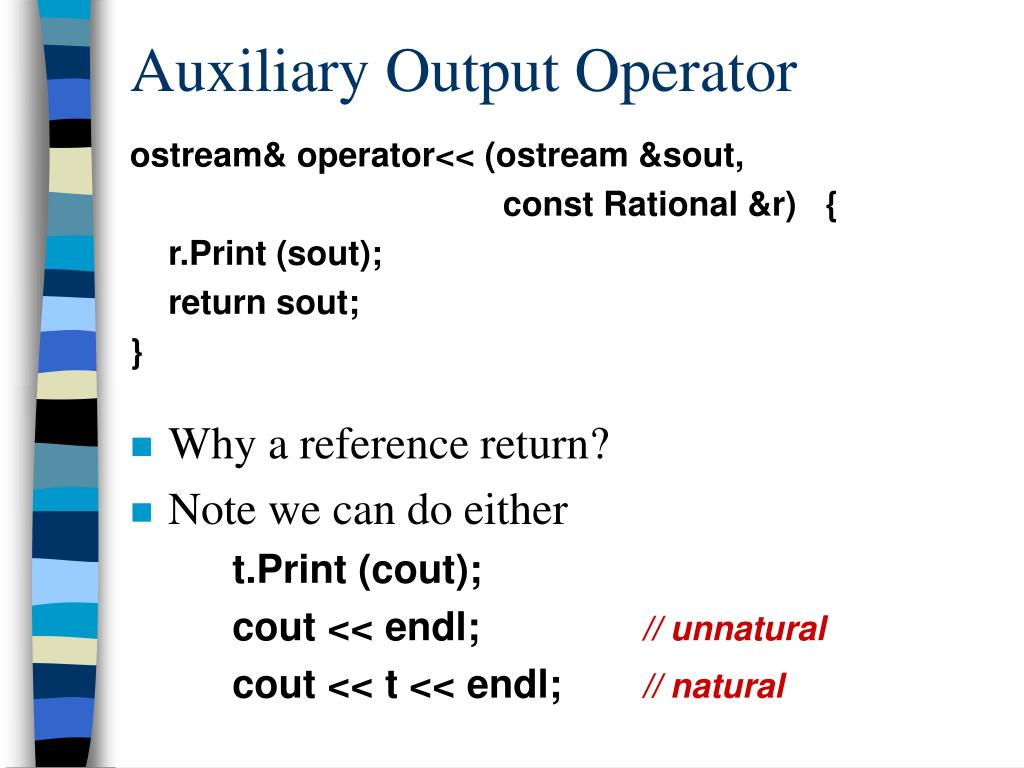 Auxiliary Output Operator

ostream& operator<< (ostream &sout,
const Rational &r) {
r.Print (sout);
return sout;
}

Why a reference return?

Note we can do either
t.Print (cout);
cout << endl; // unnatural
cout << t << endl; // natural